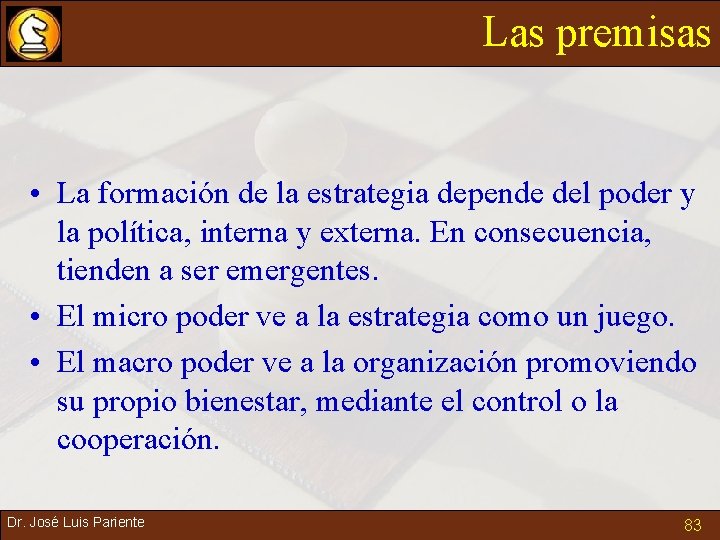 Las premisas

• La formación de la estrategia depende del poder y la política, interna y externa. En consecuencia, tienden a ser emergentes.
• El micro poder ve a la estrategia como un juego.
• El macro poder ve a la organización promoviendo su propio bienestar, mediante el control o la cooperación.

Dr. José Luis Pariente

83